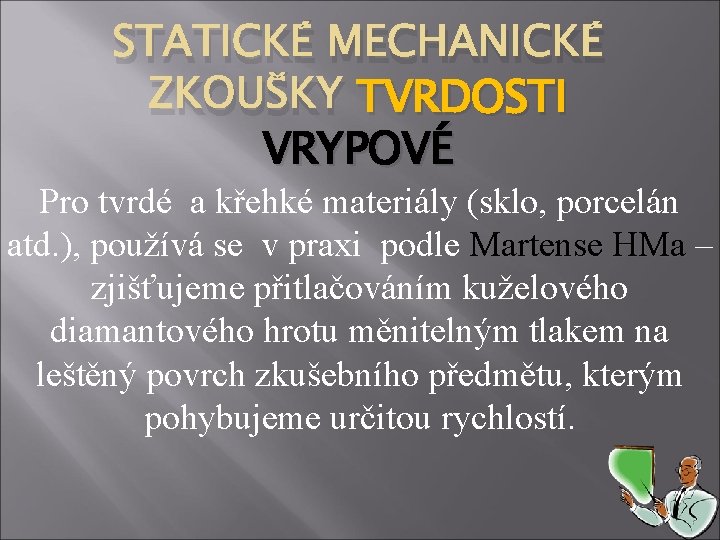 STATICKÉ MECHANICKÉ ZKOUŠKY TVRDOSTI
VRYPOVÉ

Pro tvrdé a křehké materiály (sklo, porcelán atd.), používá se v praxi podle Martense HMa – zjišťujeme přitlačováním kuželového diamantového hrotu měnitelným tlakem na leštěný povrch zkušebního předmětu, kterým pohybujeme určitou rychlostí.